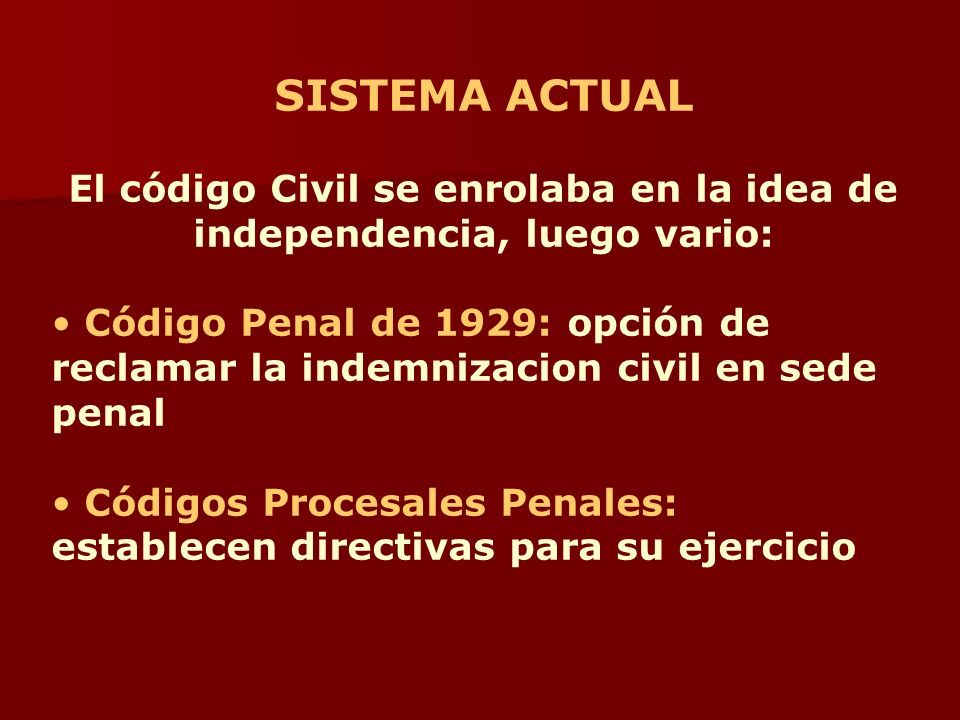 SISTEMA ACTUAL

El código Civil se enrolaba en la idea de independencia, luego vario:

• Código Penal de 1929: opción de reclamar la indemnizacion civil en sede penal

• Códigos Procesales Penales: establecen directivas para su ejercicio